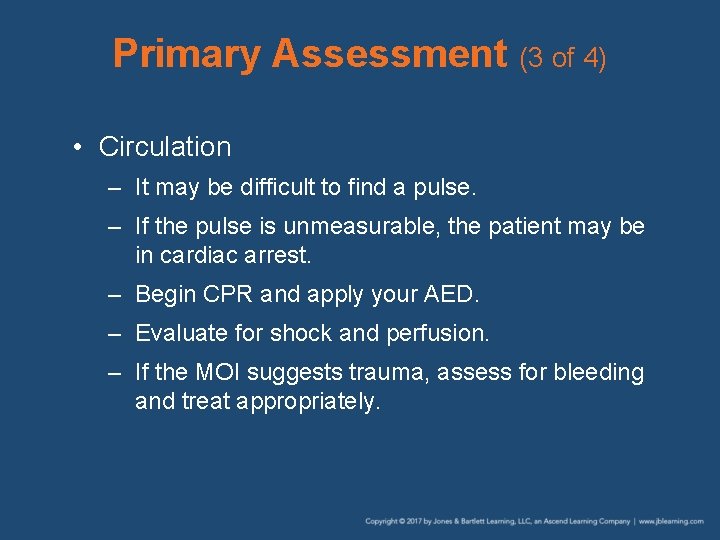 Primary Assessment (3 of 4)

• Circulation

– It may be difficult to find a pulse.

– If the pulse is unmeasurable, the patient may be in cardiac arrest.

– Begin CPR and apply your AED.

– Evaluate for shock and perfusion.

– If the MOI suggests trauma, assess for bleeding and treat appropriately.

Copyright © 2017 by Jones & Bartlett Learning, LLC, an Ascend Learning Company | www.jblearning.com